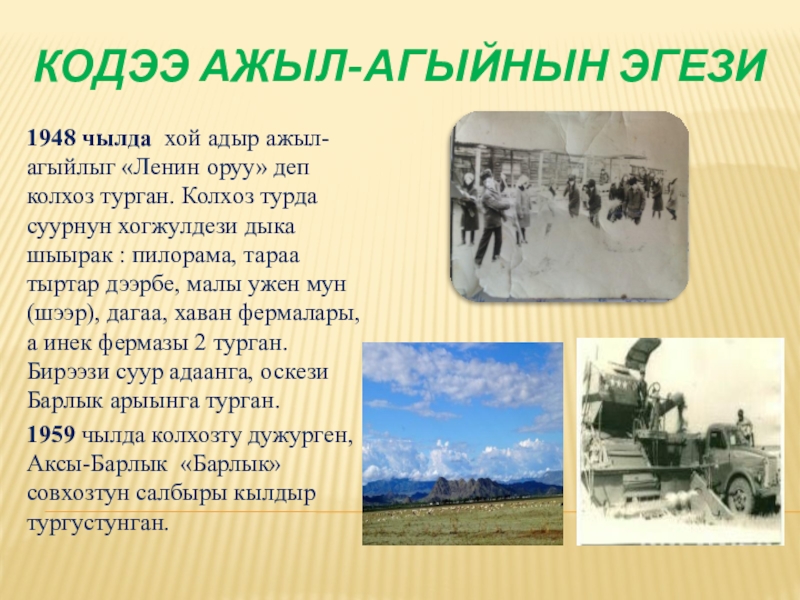 КОДЭЭ АЖЫЛ-АГЫЙНЫН ЭГЕЗИ

1948 чылда хой адыр ажыл-агыйлыг «Ленин оруу» деп колхоз турган. Колхоз турда суурнун хогжулдези дыка шыырак : пилорама, тараа тыртар дээрбе, малы ужен мун (шээр), дагаа, хаван фермалары, а инек фермазы 2 турган. Бирээзи суур адаанга, оскези Барлык арыынга турган.

1959 чылда колхозту дужурген, Аксы-Барлык «Барлык» совхозтун салбыры кылдыр тургустунган.